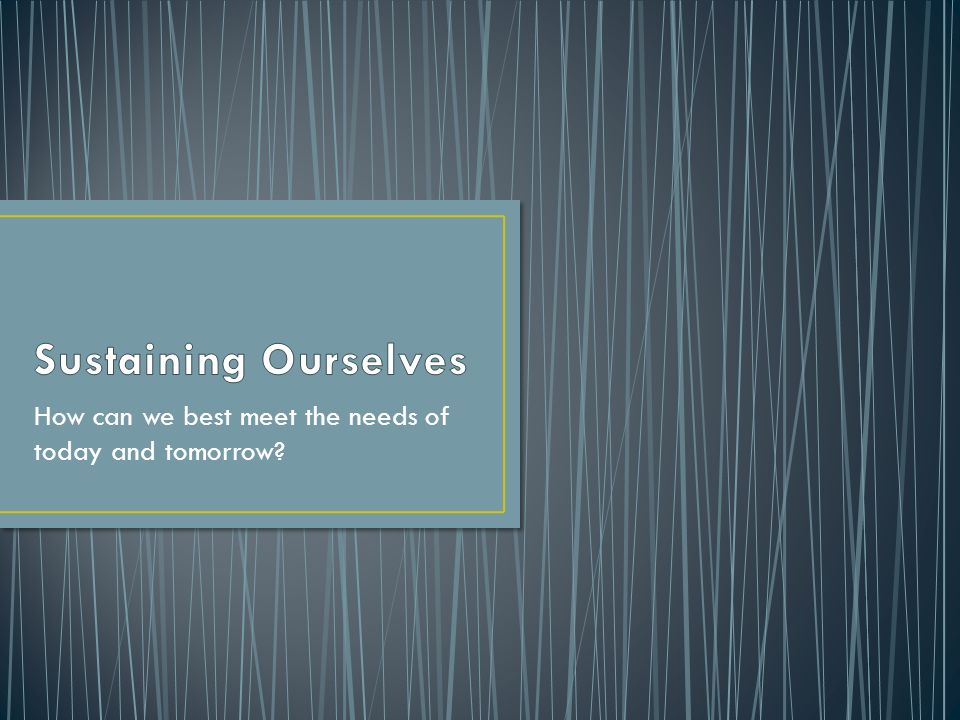 Sustaining Ourselves

How can we best meet the needs of today and tomorrow?